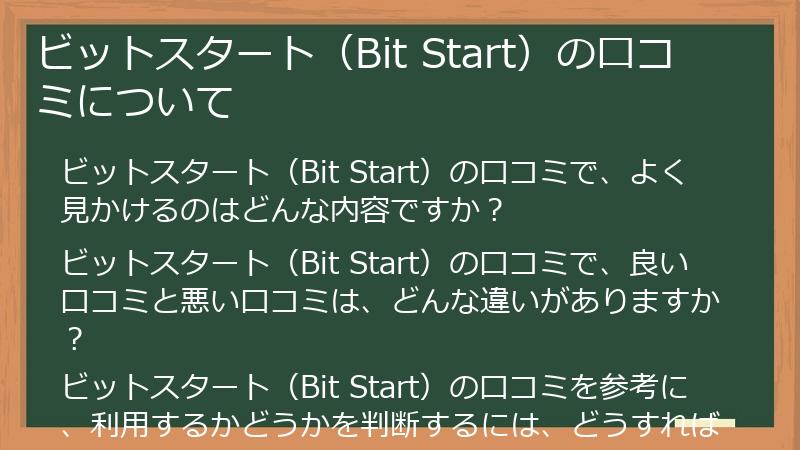 ビットスタート（Bit Start）の口コミについて

ビットスタート（Bit Start）の口コミで、よく見かけるのはどんな内容ですか？

ビットスタート（Bit Start）の口コミで、良い口コミと悪い口コミは、どんな違いがありますか？

ビットスタート（Bit Start）の口コミを参考に、利用するかどうかを判断するには、どうすれば